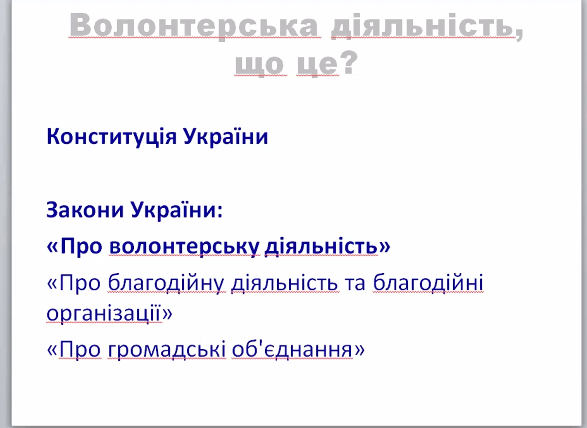 Волонтерська діяльність, що це?

Конституція України

Закони України:

«Про волонтерську діяльність»

«Про благодійну діяльність та благодійні організації»

«Про громадські об'єднання»